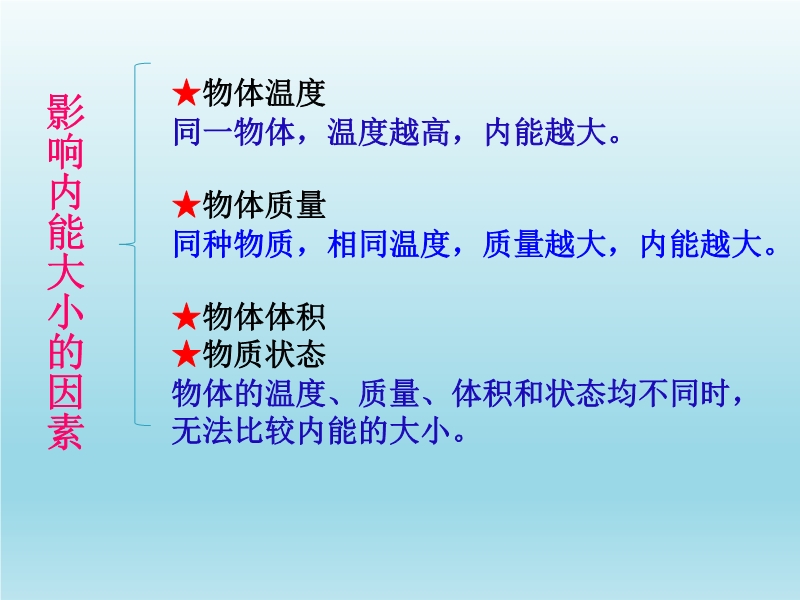 影响内能大小的因素

★物体温度
同一物体，温度越高，内能越大。

★物体质量
同种物质，相同温度，质量越大，内能越大。

★物体体积
★物质状态
物体的温度、质量、体积和状态均不同时，无法比较内能的大小。